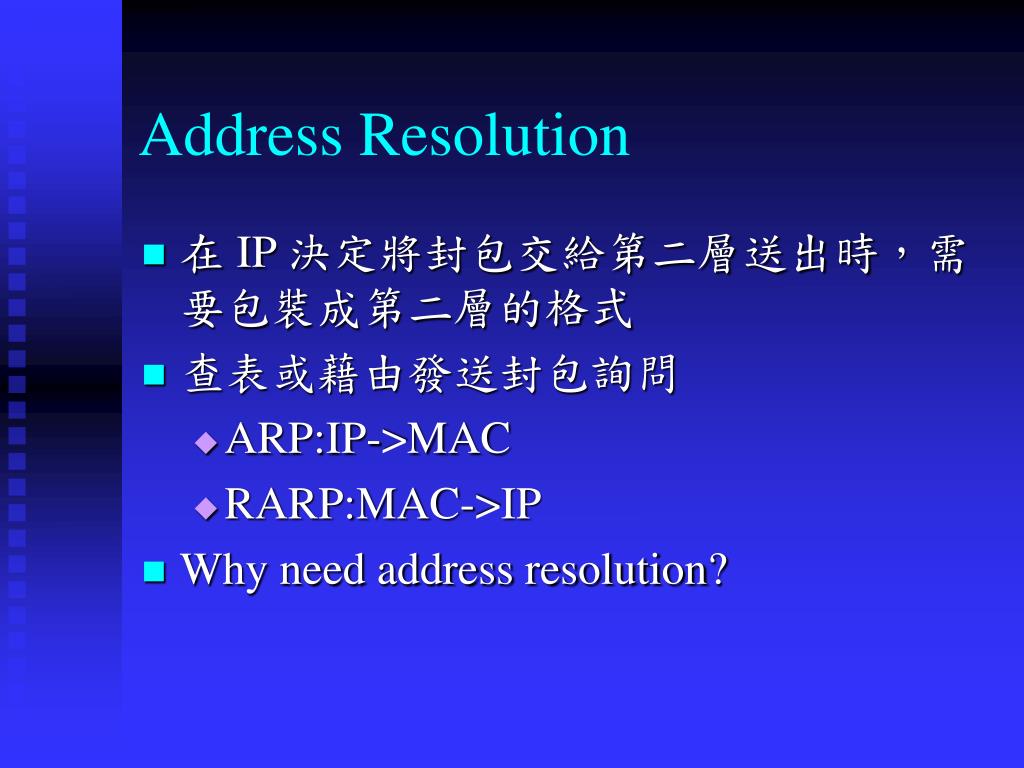 Address Resolution

在 IP 決定將封包交給第二層送出時，需要包裝成第二層的格式

查表或藉由發送封包詢問

ARP:IP->MAC

RARP:MAC->IP

Why need address resolution?